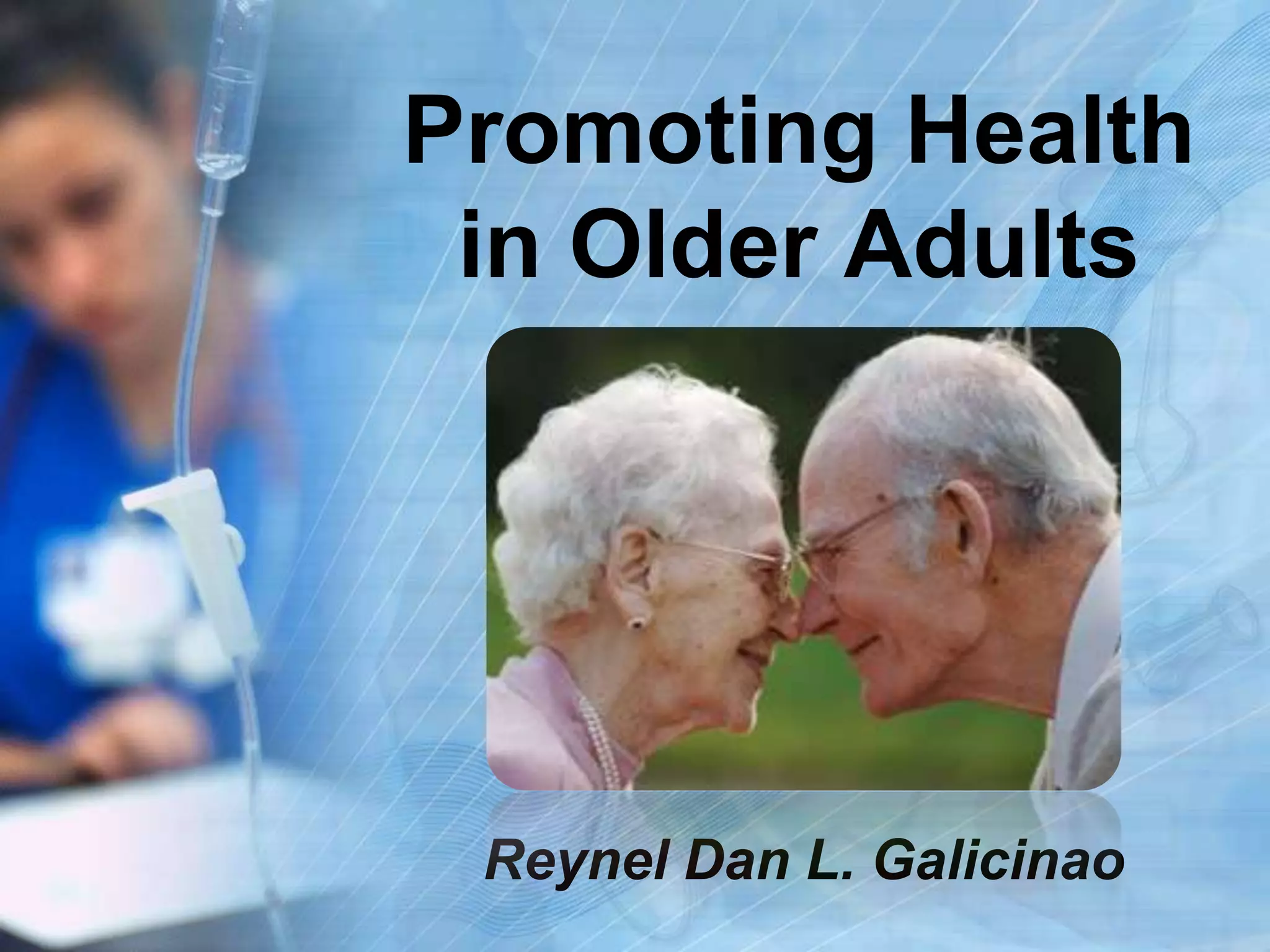 Promoting Health in Older Adults

Reynel Dan L. Galicinao